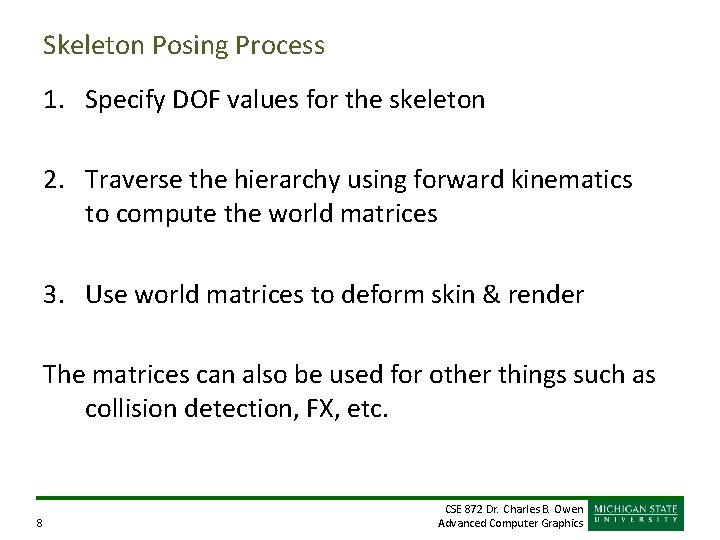 Skeleton Posing Process

1. Specify DOF values for the skeleton

2. Traverse the hierarchy using forward kinematics to compute the world matrices

3. Use world matrices to deform skin & render

The matrices can also be used for other things such as collision detection, FX, etc.

8

CSE 872 Dr. Charles B. Owen
Advanced Computer Graphics

MICHIGAN STATE
UNIVERSITY